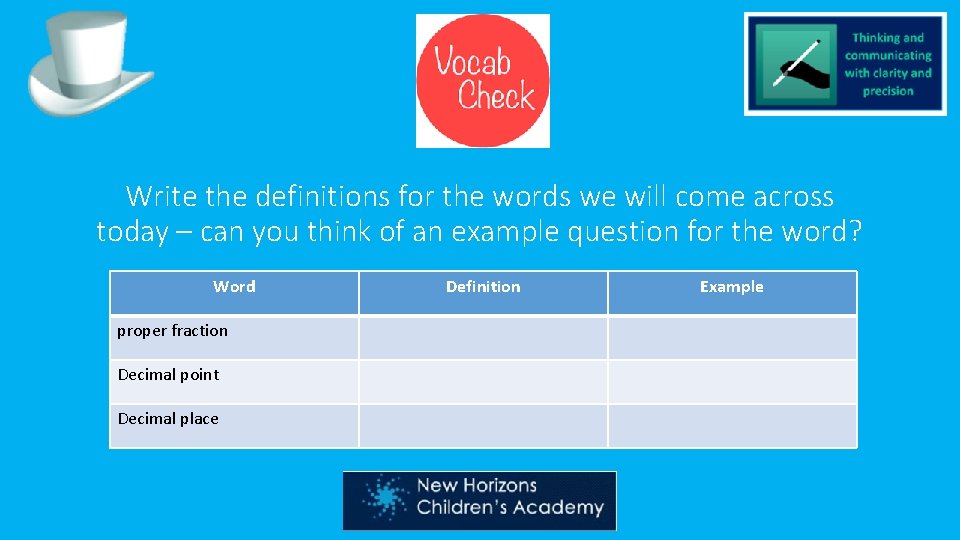 Vocab Check

Thinking and communicating with clarity and precision

Write the definitions for the words we will come across today – can you think of an example question for the word?

| Word | Definition | Example |
|---|---|---|
| proper fraction | | |
| Decimal point | | |
| Decimal place | | |

New Horizons Children's Academy